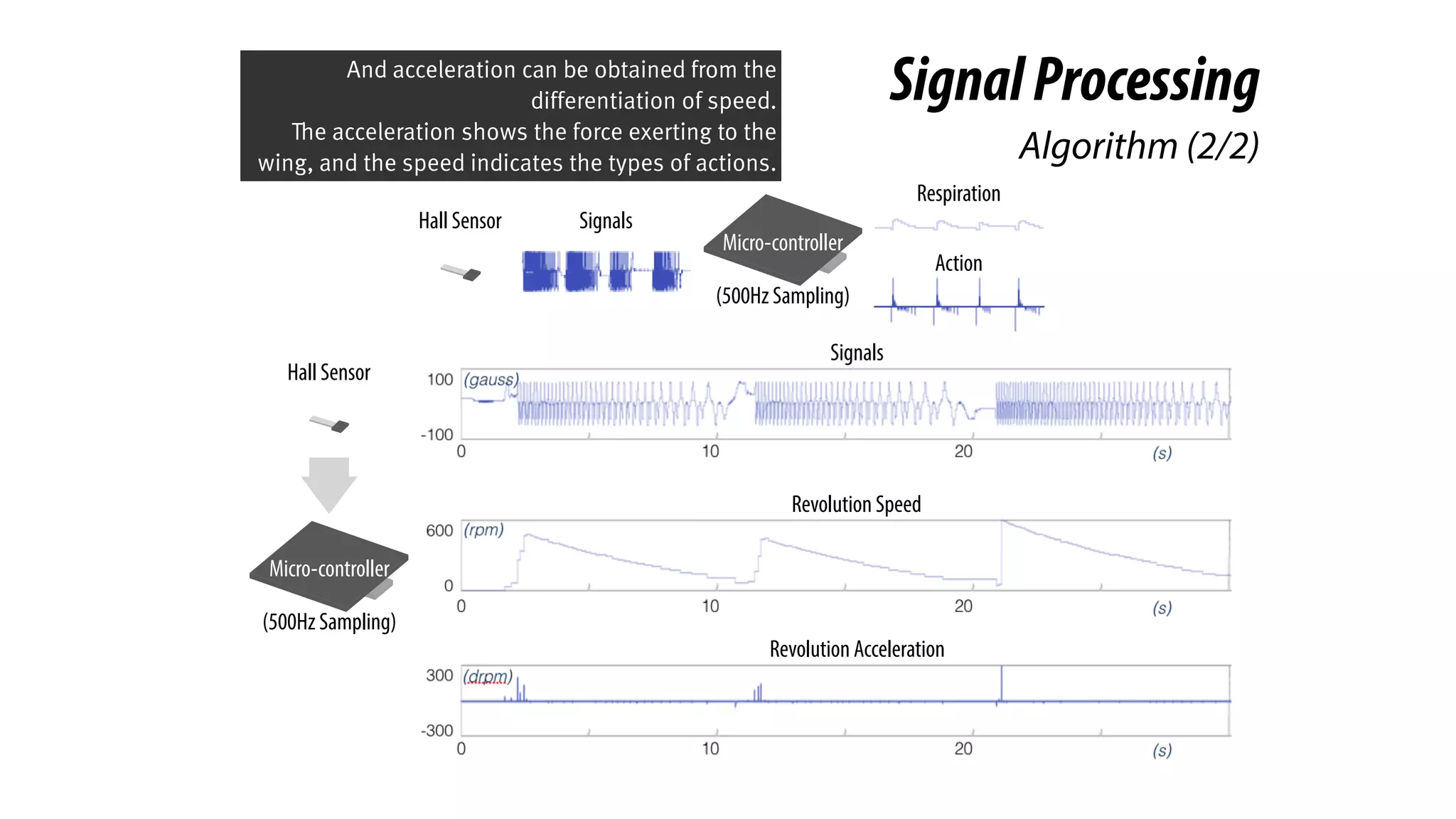 And acceleration can be obtained from the differentiation of speed.
The acceleration shows the force exerting to the wing, and the speed indicates the types of actions.

Signal Processing

Algorithm (2/2)

Hall Sensor

Signals

Micro-controller

(500Hz Sampling)

Respiration

Action

Hall Sensor

Micro-controller

(500Hz Sampling)

Signals

100 (gauss)

-100

0

10

20

(s)

Revolution Speed

600 (rpm)

0

0

10

20

(s)

Revolution Acceleration

300 (drpm)

-300

0

10

20

(s)